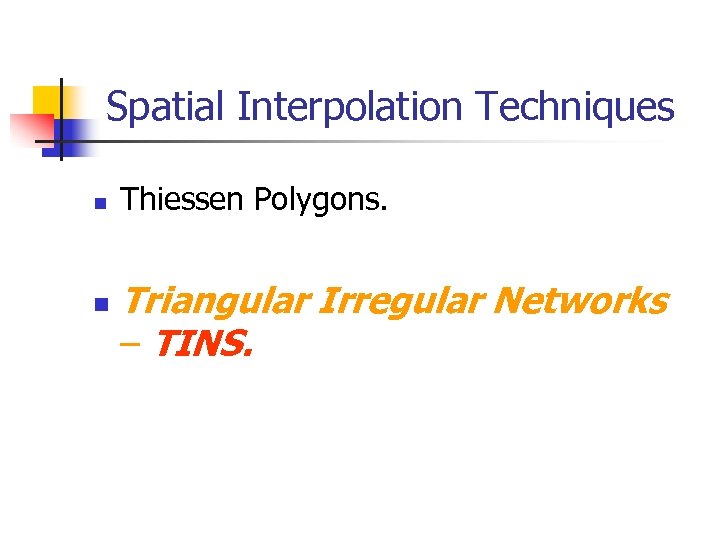 Spatial Interpolation Techniques

Thiessen Polygons.

Triangular Irregular Networks – TINS.